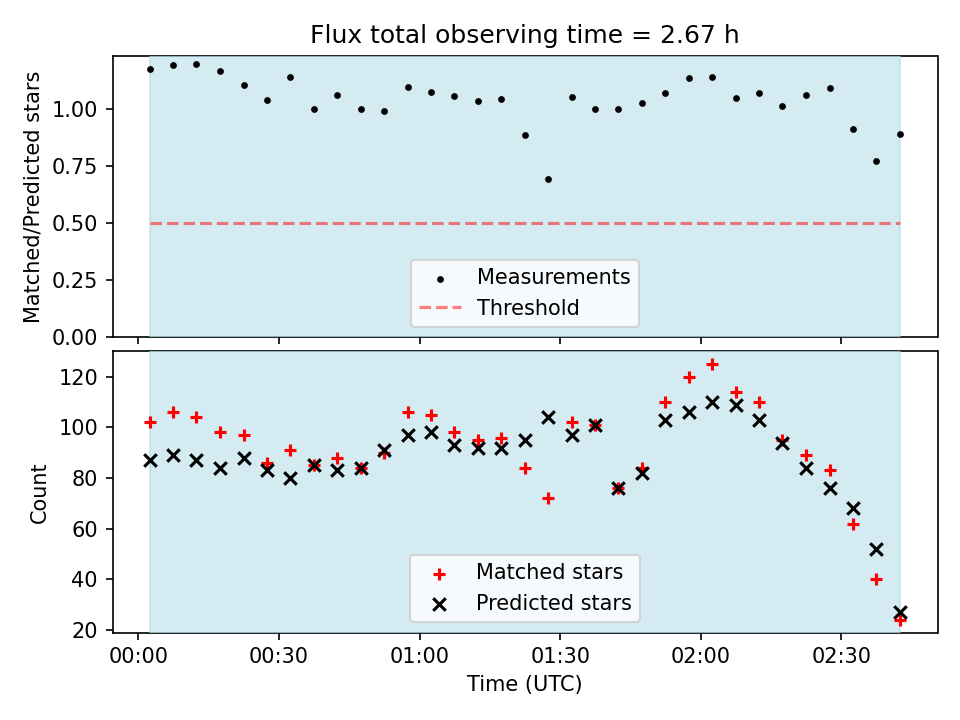 Flux total observing time = 2.67 h

Matched/Predicted stars

1.00
0.75
0.50
0.25
0.00

Measurements
Threshold

Count

120
100
80
60
40
20

Matched stars
Predicted stars

00:00
00:30
01:00
01:30
02:00
02:30

Time (UTC)